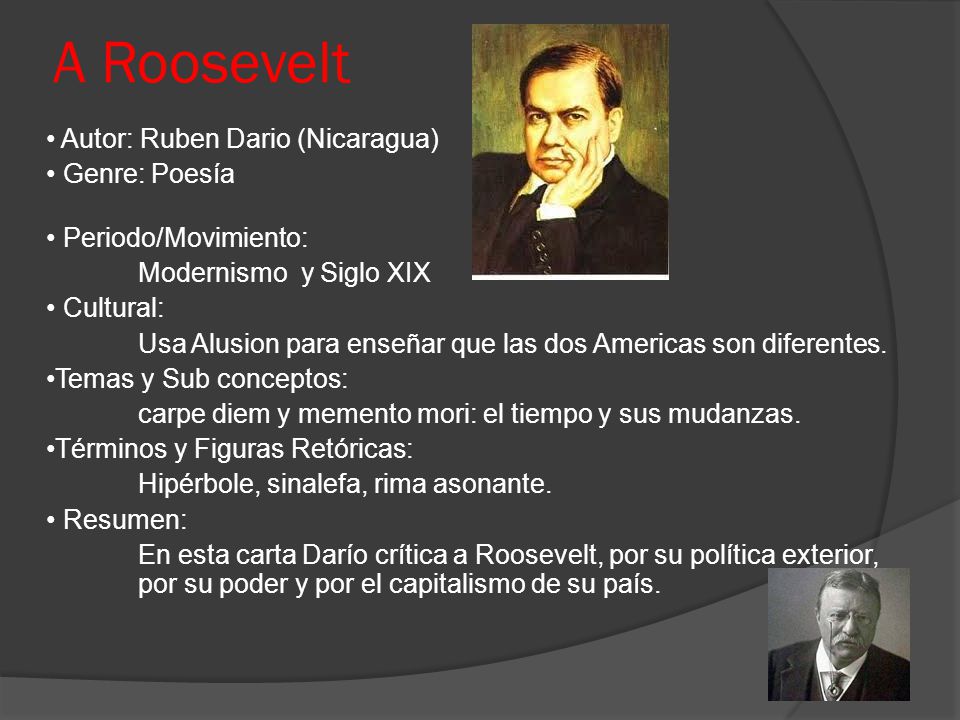 A Roosevelt

• Autor: Ruben Dario (Nicaragua)
• Genre: Poesía

• Periodo/Movimiento:
Modernismo y Siglo XIX
• Cultural:
Usa Alusion para enseñar que las dos Americas son diferentes.
•Temas y Sub conceptos:
carpe diem y memento mori: el tiempo y sus mudanzas.
•Términos y Figuras Retóricas:
Hipérbole, sinalefa, rima asonante.
• Resumen:
En esta carta Darío crítica a Roosevelt, por su política exterior, por su poder y por el capitalismo de su país.